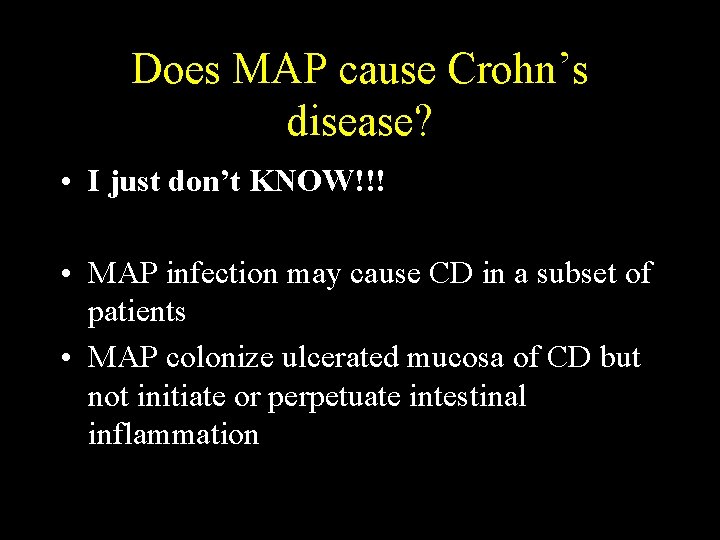 Does MAP cause Crohn’s disease?

• I just don’t KNOW!!!

• MAP infection may cause CD in a subset of patients

• MAP colonize ulcerated mucosa of CD but not initiate or perpetuate intestinal inflammation